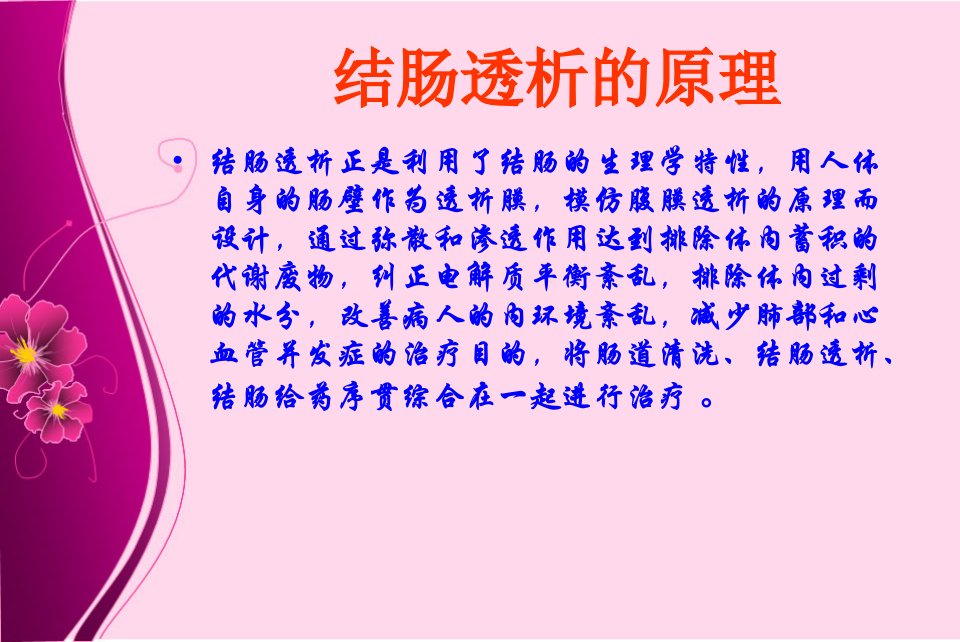 结肠透析的原理

• 结肠透析正是利用了结肠的生理学特性，用人体自身的肠壁作为透析膜，模仿腹膜透析的原理而设计，通过弥散和渗透作用达到排除体内蓄积的代谢废物，纠正电解质平衡紊乱，排除体内过剩的水分，改善病人的内环境紊乱，减少肺部和心血管并发症的治疗目的，将肠道清洗、结肠透析、结肠给药序贯综合在一起进行治疗 。